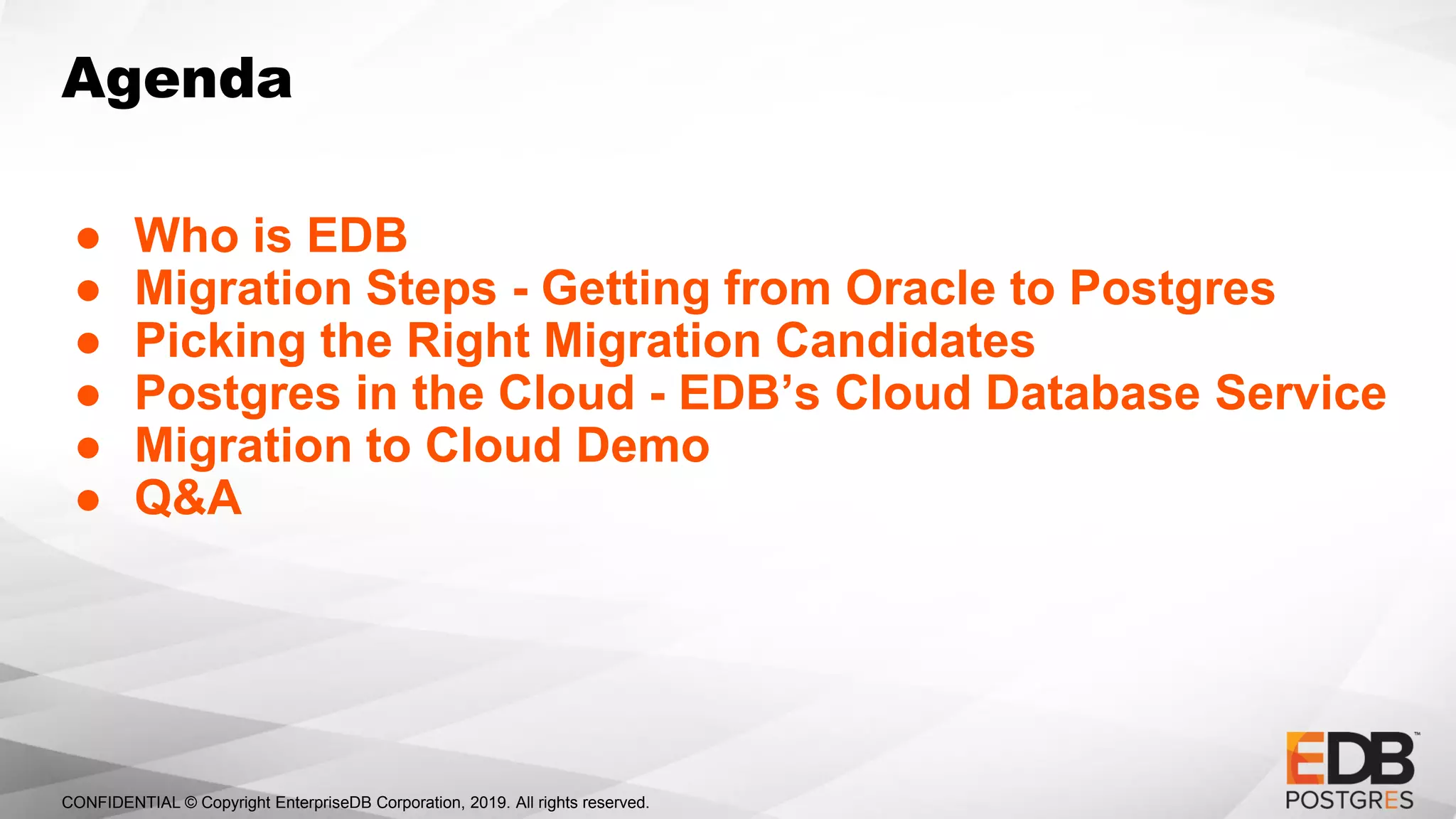 Agenda

● Who is EDB
● Migration Steps - Getting from Oracle to Postgres
● Picking the Right Migration Candidates
● Postgres in the Cloud - EDB's Cloud Database Service
● Migration to Cloud Demo
● Q&A

CONFIDENTIAL © Copyright EnterpriseDB Corporation, 2019. All rights reserved.

EDB™
POSTGRES